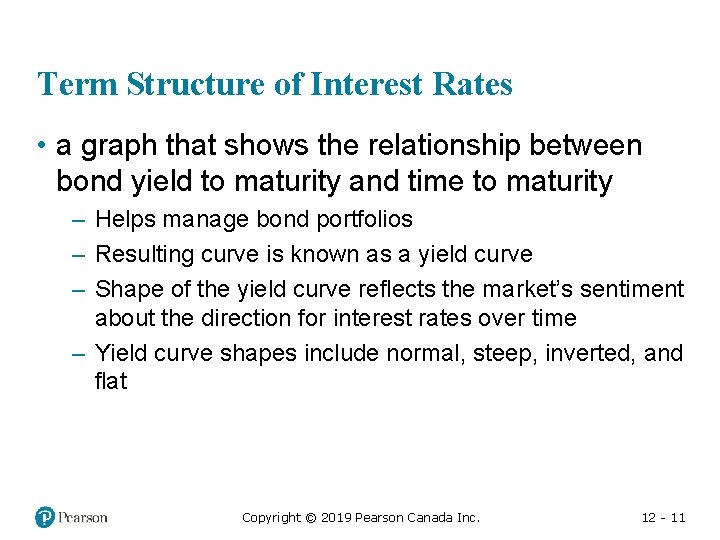 Term Structure of Interest Rates

• a graph that shows the relationship between bond yield to maturity and time to maturity

– Helps manage bond portfolios

– Resulting curve is known as a yield curve

– Shape of the yield curve reflects the market's sentiment about the direction for interest rates over time

– Yield curve shapes include normal, steep, inverted, and flat

Pearson

Copyright © 2019 Pearson Canada Inc.

12 - 11